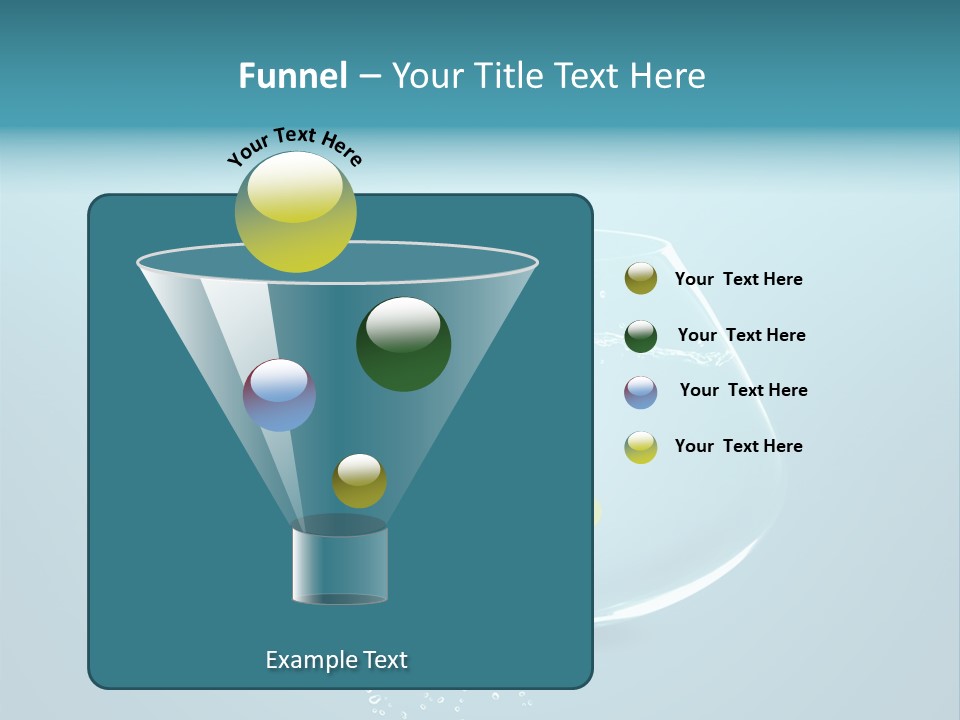 Funnel – Your Title Text Here

Your Text Here

Your Text Here

Your Text Here

Your Text Here

Your Text Here

Example Text